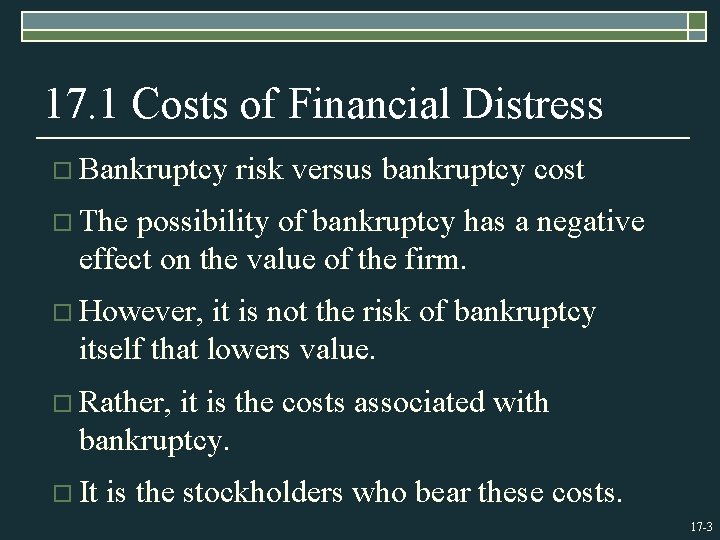 17.1 Costs of Financial Distress

□ Bankruptcy risk versus bankruptcy cost

□ The possibility of bankruptcy has a negative effect on the value of the firm.

□ However, it is not the risk of bankruptcy itself that lowers value.

□ Rather, it is the costs associated with bankruptcy.

□ It is the stockholders who bear these costs.

17-3